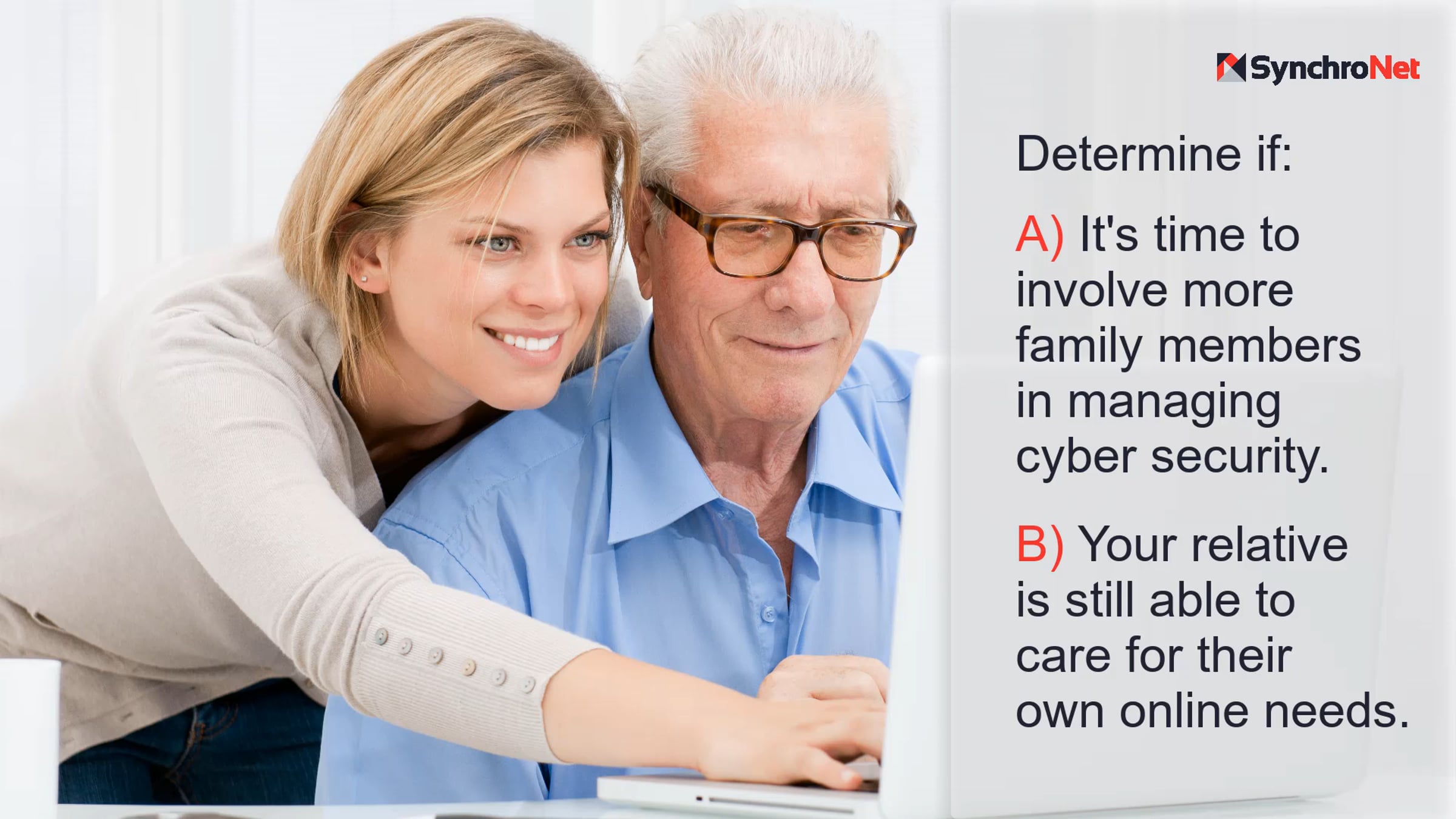 SynchroNet

Determine if:

A) It's time to involve more family members in managing cyber security.

B) Your relative is still able to care for their own online needs.